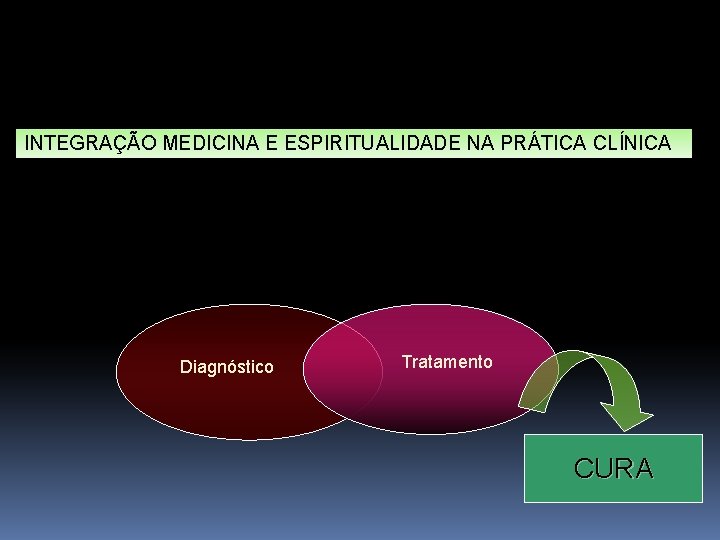 INTEGRAÇÃO MEDICINA E ESPIRITUALIDADE NA PRÁTICA CLÍNICA

Diagnóstico

Tratamento

CURA